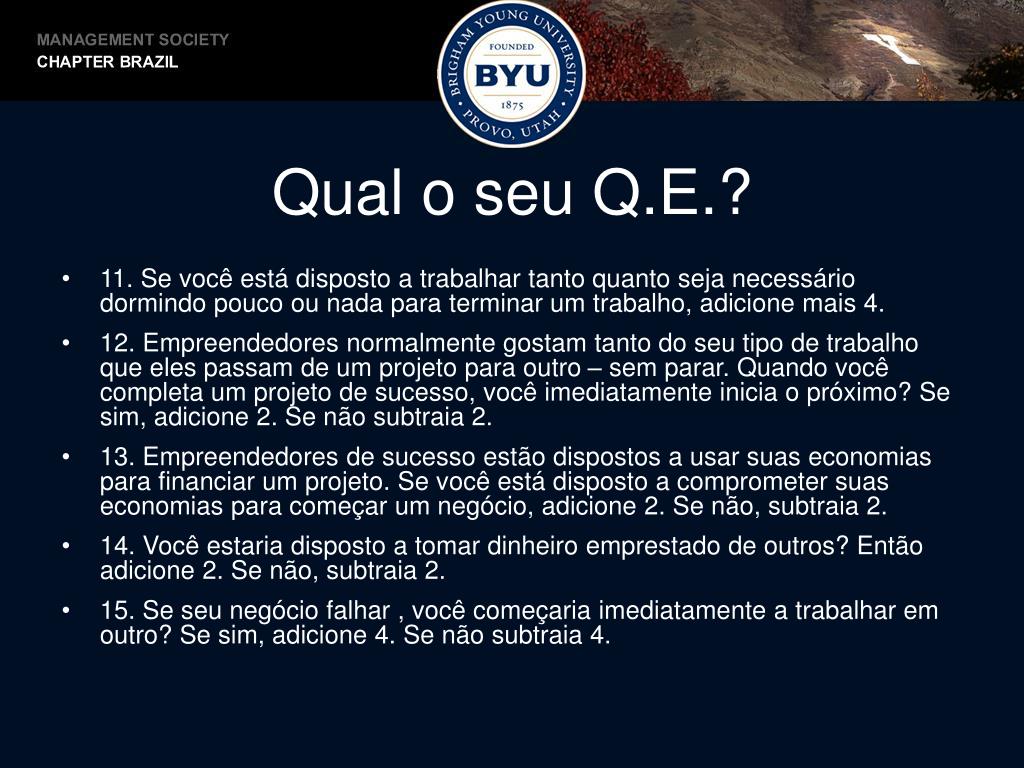 MANAGEMENT SOCIETY
CHAPTER BRAZIL

BRIGHAM YOUNG UNIVERSITY
FOUNDED
BYU
1875
PROVO, UTAH

Qual o seu Q.E.?

• 11. Se você está disposto a trabalhar tanto quanto seja necessário dormindo pouco ou nada para terminar um trabalho, adicione mais 4.
• 12. Empreendedores normalmente gostam tanto do seu tipo de trabalho que eles passam de um projeto para outro – sem parar. Quando você completa um projeto de sucesso, você imediatamente inicia o próximo? Se sim, adicione 2. Se não subtraia 2.
• 13. Empreendedores de sucesso estão dispostos a usar suas economias para financiar um projeto. Se você está disposto a comprometer suas economias para começar um negócio, adicione 2. Se não, subtraia 2.
• 14. Você estaria disposto a tomar dinheiro emprestado de outros? Então adicione 2. Se não, subtraia 2.
• 15. Se seu negócio falhar , você começaria imediatamente a trabalhar em outro? Se sim, adicione 4. Se não subtraia 4.